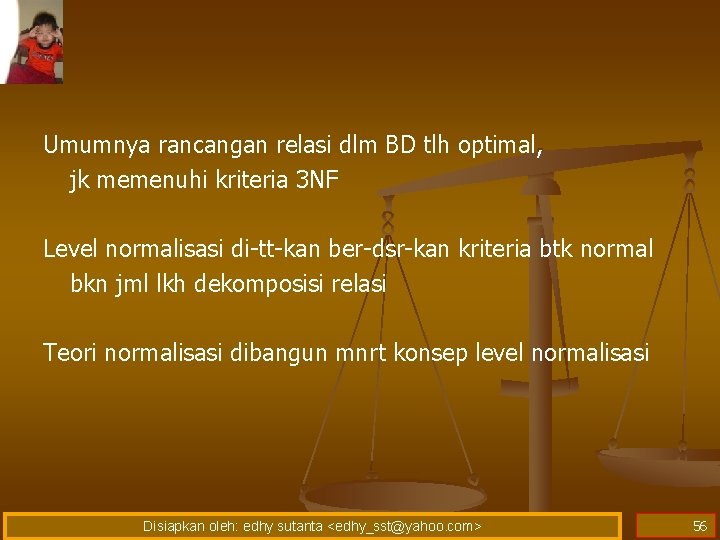 Umumnya rancangan relasi dlm BD tlh optimal, jk memenuhi kriteria 3NF

Level normalisasi di-tt-kan ber-dsr-kan kriteria btk normal bkn jml lkh dekomposisi relasi

Teori normalisasi dibangun mnrt konsep level normalisasi

Disiapkan oleh: edhy sutanta <edhy_sst@yahoo.com>

56